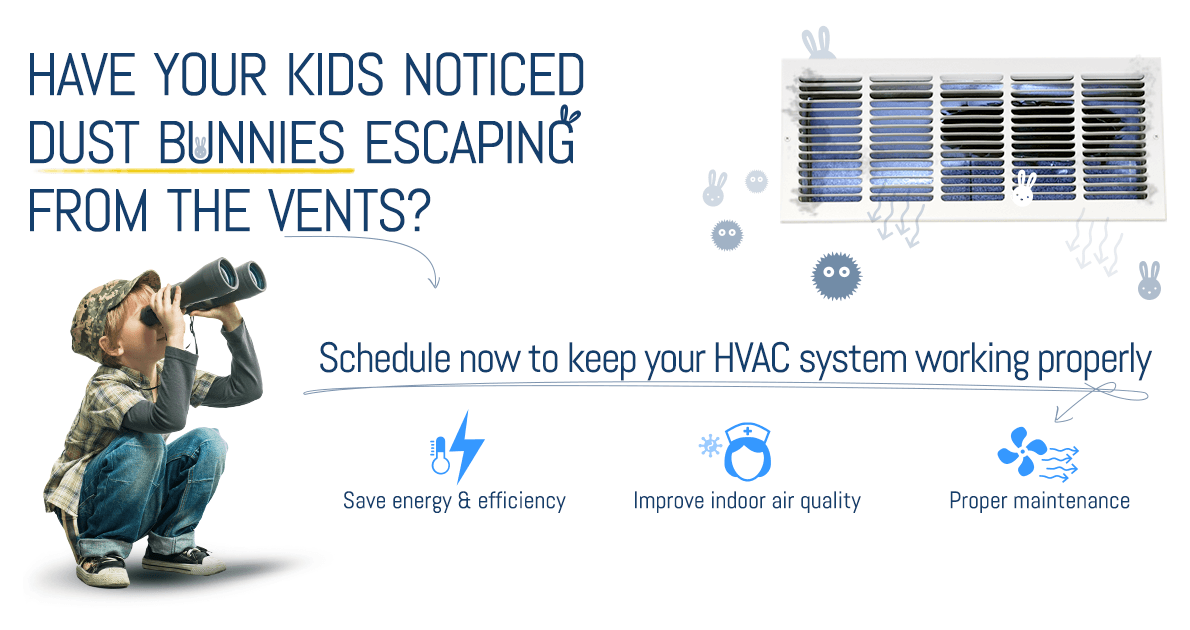 HAVE YOUR KIDS NOTICED DUST BUNNIES ESCAPING FROM THE VENTS?

Schedule now to keep your HVAC system working properly

Save energy & efficiency

Improve indoor air quality

Proper maintenance